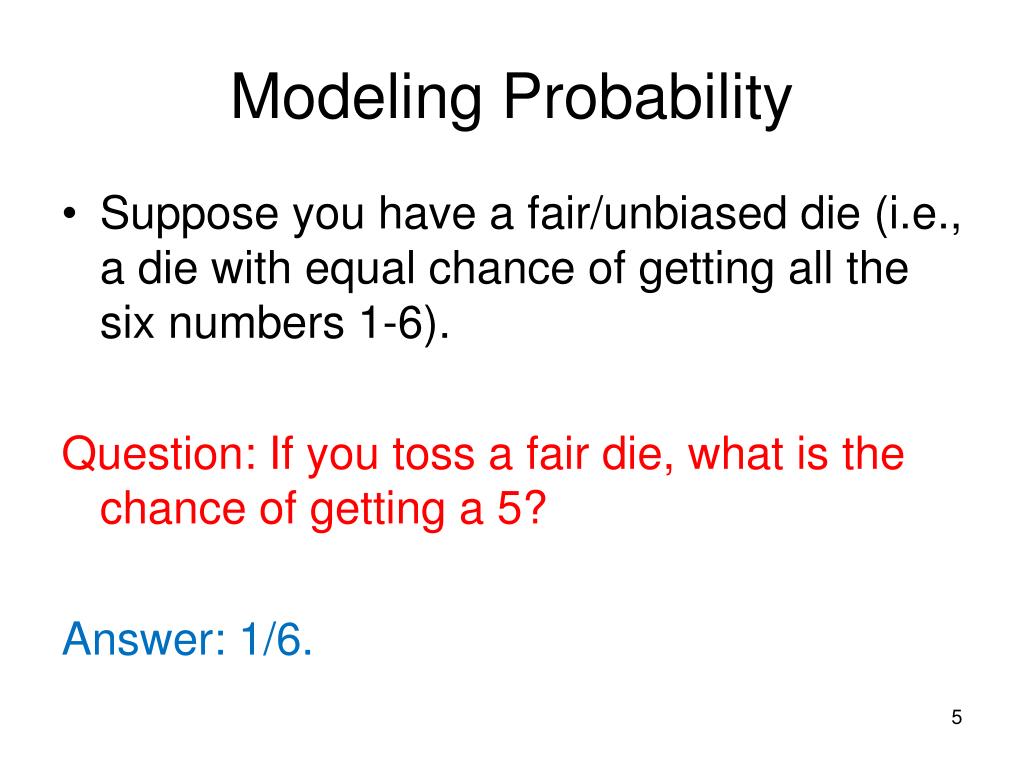 Modeling Probability

• Suppose you have a fair/unbiased die (i.e., a die with equal chance of getting all the six numbers 1-6).

Question: If you toss a fair die, what is the chance of getting a 5?

Answer: 1/6.

5